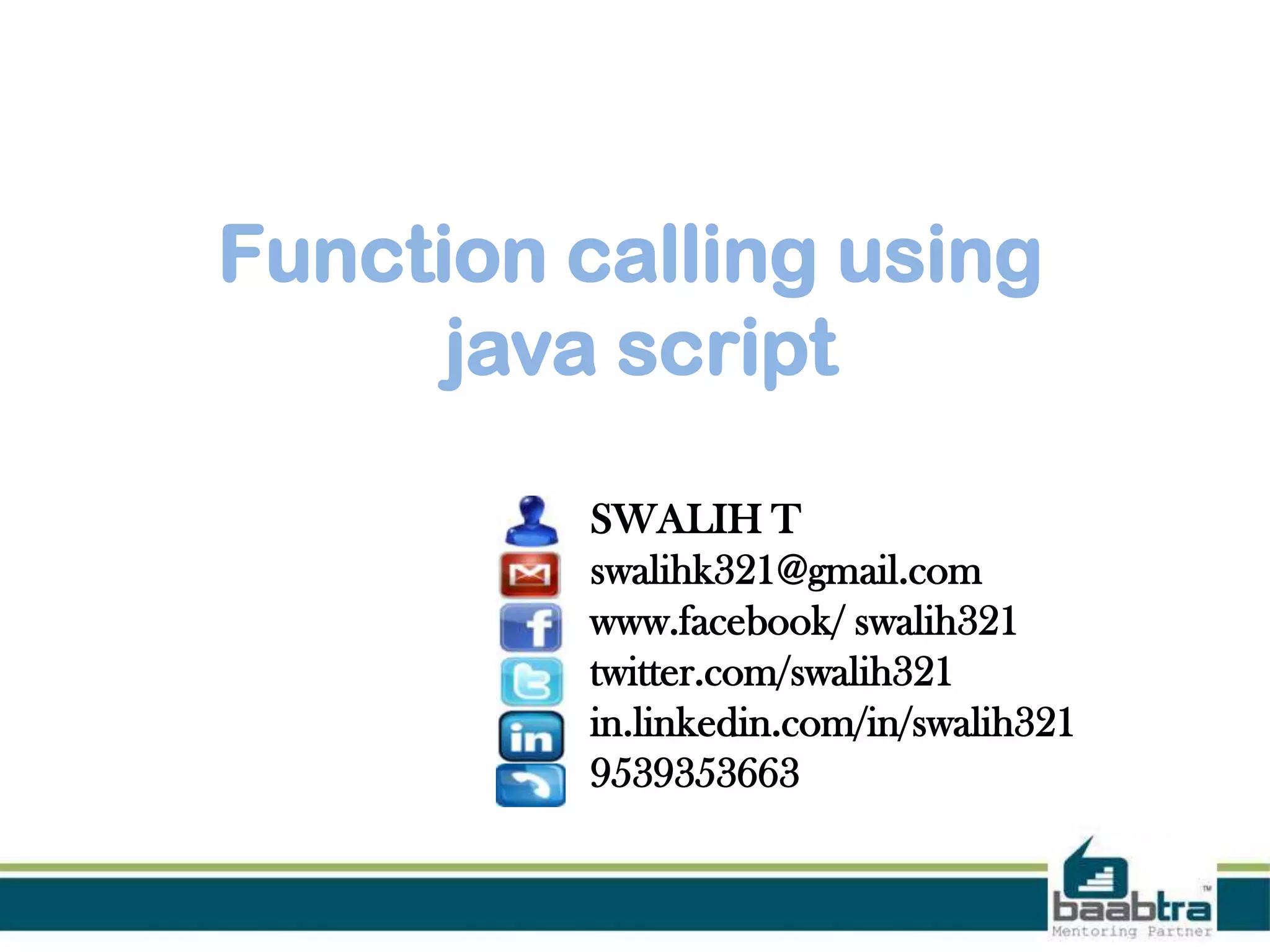 Function calling using java script

SWALIH T
swalihk321@gmail.com
www.facebook/ swalih321
twitter.com/swalih321
in.linkedin.com/in/swalih321
9539353663

baabtra™
Mentoring Partner